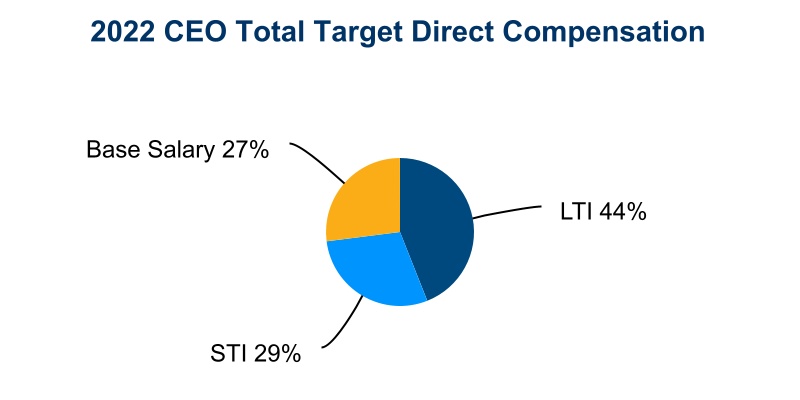 2022 CEO Total Target Direct Compensation

Base Salary 27%

LTI 44%

STI 29%